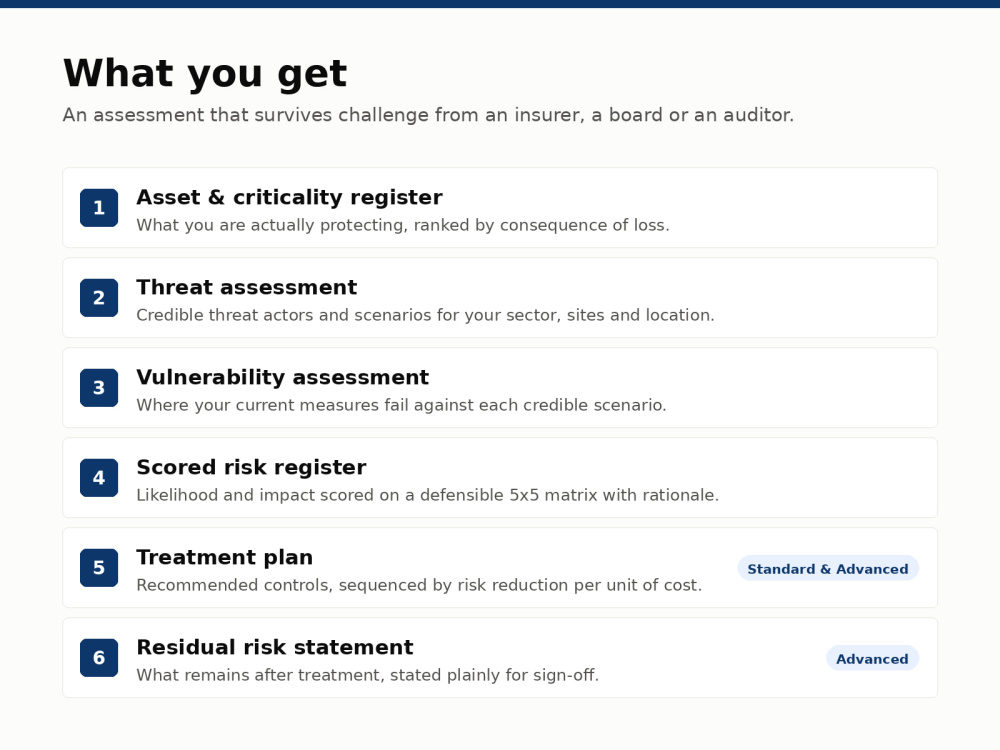 What you get

An assessment that survives challenge from an insurer, a board or an auditor.

1 Asset & criticality register
What you are actually protecting, ranked by consequence of loss.

2 Threat assessment
Credible threat actors and scenarios for your sector, sites and location.

3 Vulnerability assessment
Where your current measures fail against each credible scenario.

4 Scored risk register
Likelihood and impact scored on a defensible 5x5 matrix with rationale.

5 Treatment plan
Recommended controls, sequenced by risk reduction per unit of cost.
Standard & Advanced

6 Residual risk statement
What remains after treatment, stated plainly for sign-off.
Advanced